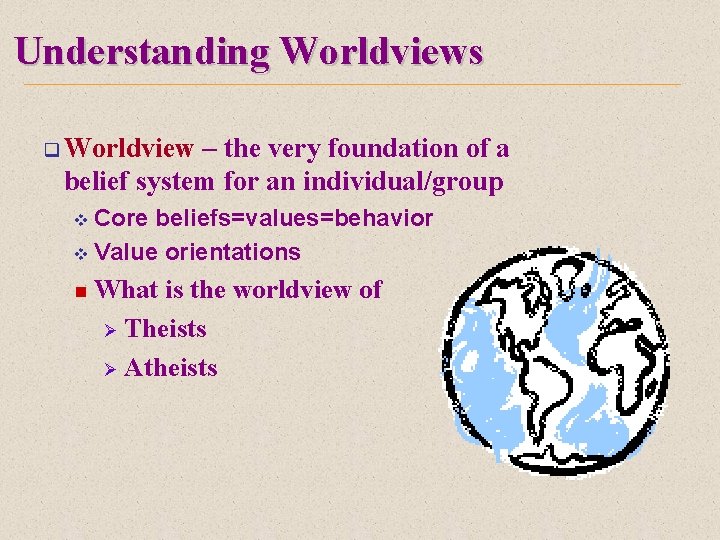 Understanding Worldviews

Worldview – the very foundation of a belief system for an individual/group

Core beliefs=values=behavior

Value orientations

What is the worldview of

Theists

Atheists